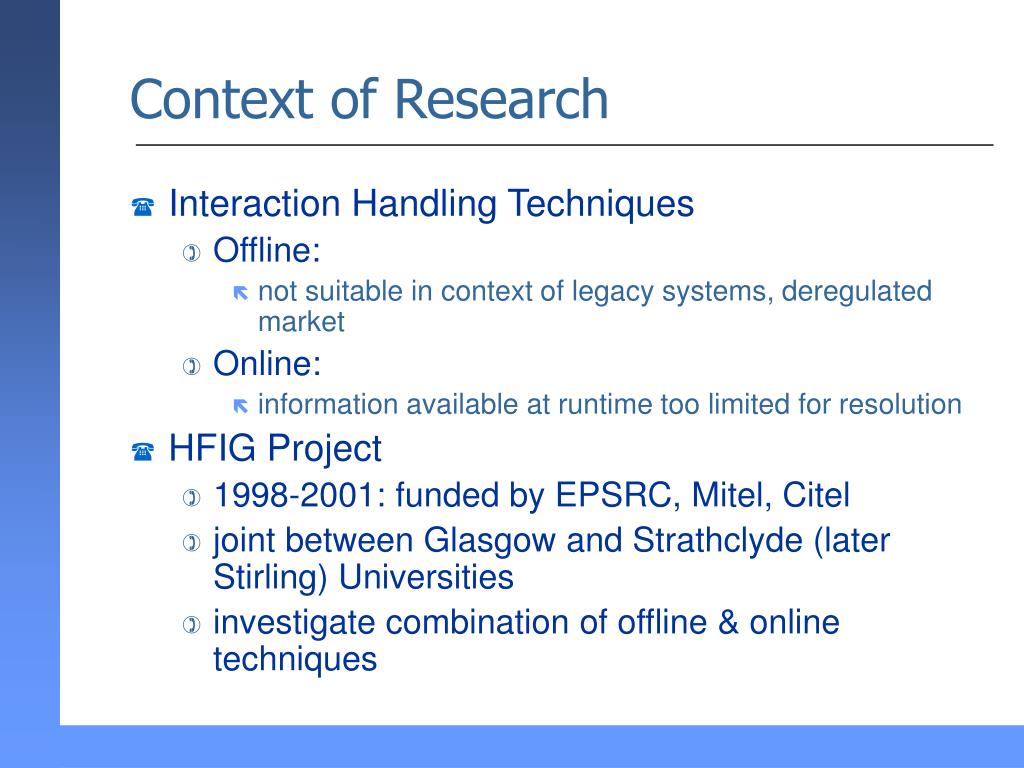 Context of Research

Interaction Handling Techniques

Offline:

not suitable in context of legacy systems, deregulated market

Online:

information available at runtime too limited for resolution

HFIG Project

1998-2001: funded by EPSRC, Mitel, Citel

joint between Glasgow and Strathclyde (later Stirling) Universities

investigate combination of offline & online techniques